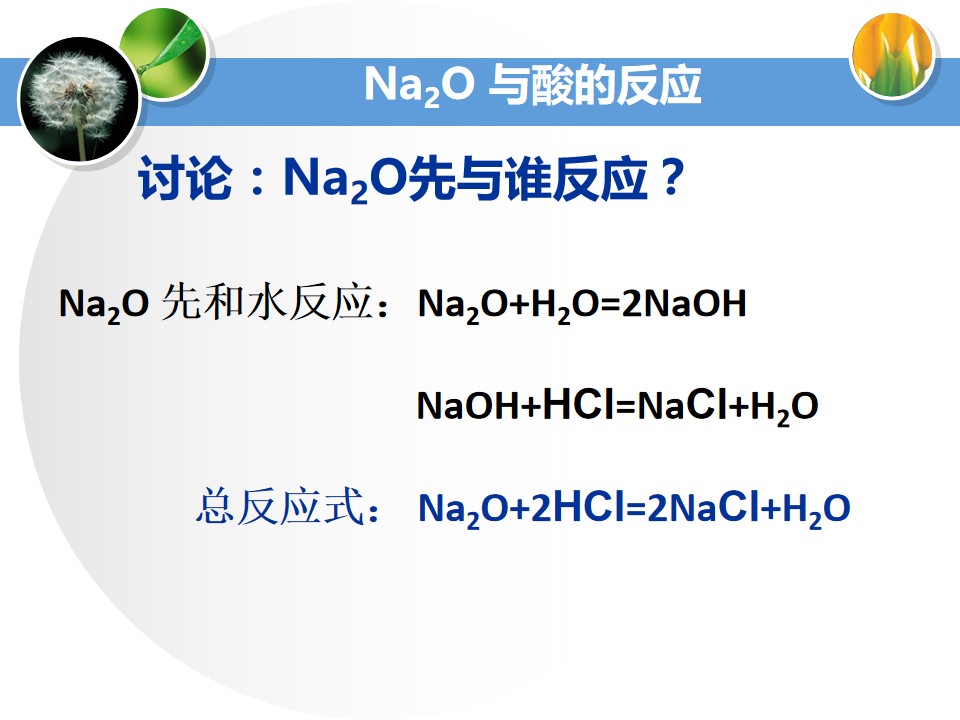 $Na_2O$与酸的反应

讨论：$Na_2O$先与谁反应？

$Na_2O$先和水反应：$Na_2O+H_2O=2NaOH$

$NaOH+HCl=NaCl+H_2O$

总反应式：$Na_2O+2HCl=2NaCl+H_2O$